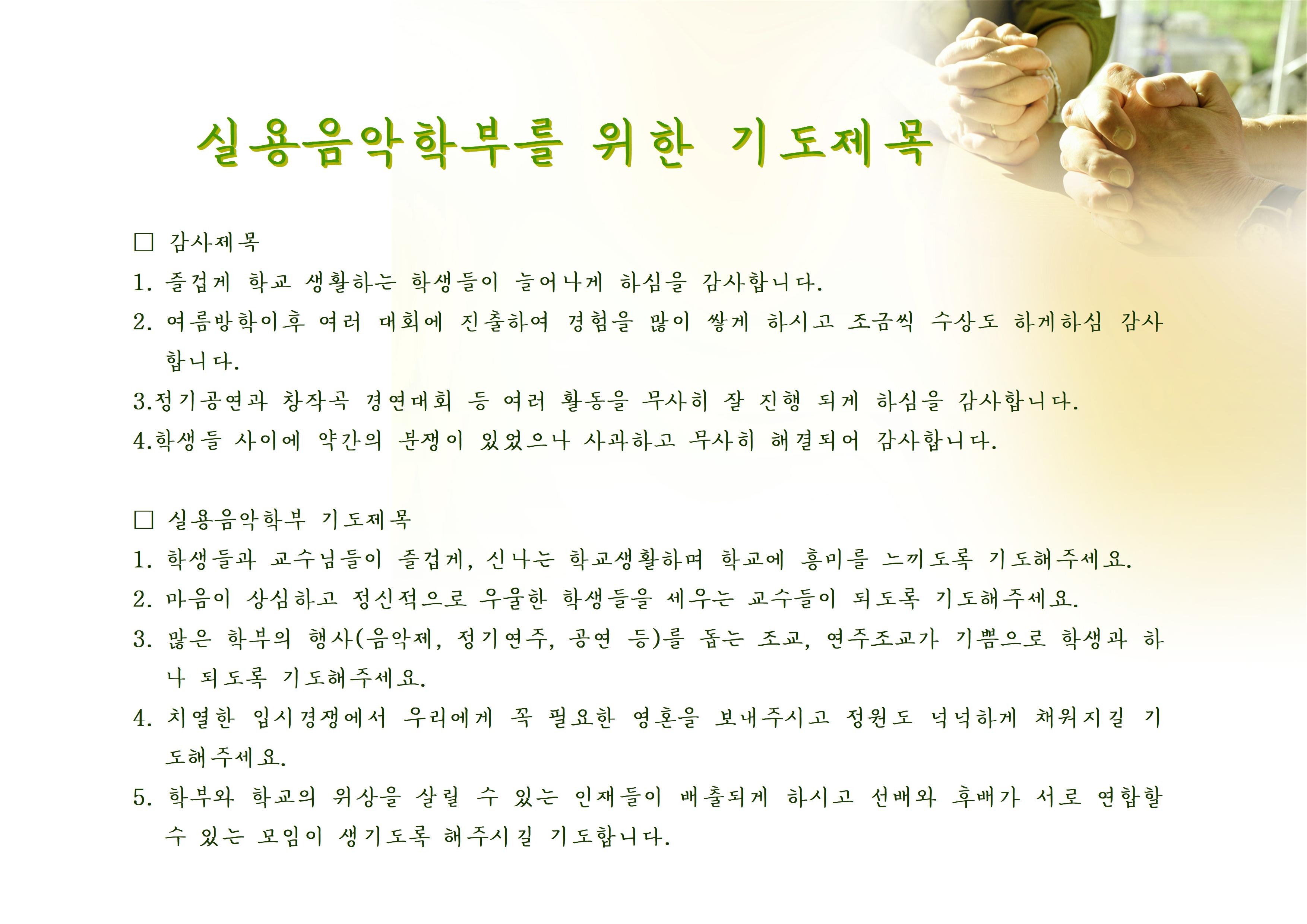 실용음악학부를 위한 기도제목

□ 감사제목

1. 즐겁게 학교 생활하는 학생들이 늘어나게 하심을 감사합니다.

2. 여름방학이후 여러 대회에 진출하여 경험을 많이 쌓게 하시고 조금씩 수상도 하게하심 감사합니다.

3.정기공연과 창작곡 경연대회 등 여러 활동을 무사히 잘 진행 되게 하심을 감사합니다.

4.학생들 사이에 약간의 분쟁이 있었으나 사과하고 무사히 해결되어 감사합니다.

□ 실용음악학부 기도제목

1. 학생들과 교수님들이 즐겁게, 신나는 학교생활하며 학교에 흥미를 느끼도록 기도해주세요.

2. 마음이 상심하고 정신적으로 우울한 학생들을 세우는 교수들이 되도록 기도해주세요.

3. 많은 학부의 행사(음악제, 정기연주, 공연 등)를 돕는 조교, 연주조교가 기쁨으로 학생과 하나 되도록 기도해주세요.

4. 치열한 입시경쟁에서 우리에게 꼭 필요한 영혼을 보내주시고 정원도 넉넉하게 채워지길 기도해주세요.

5. 학부와 학교의 위상을 살릴 수 있는 인재들이 배출되게 하시고 선배와 후배가 서로 연합할 수 있는 모임이 생기도록 해주시길 기도합니다.